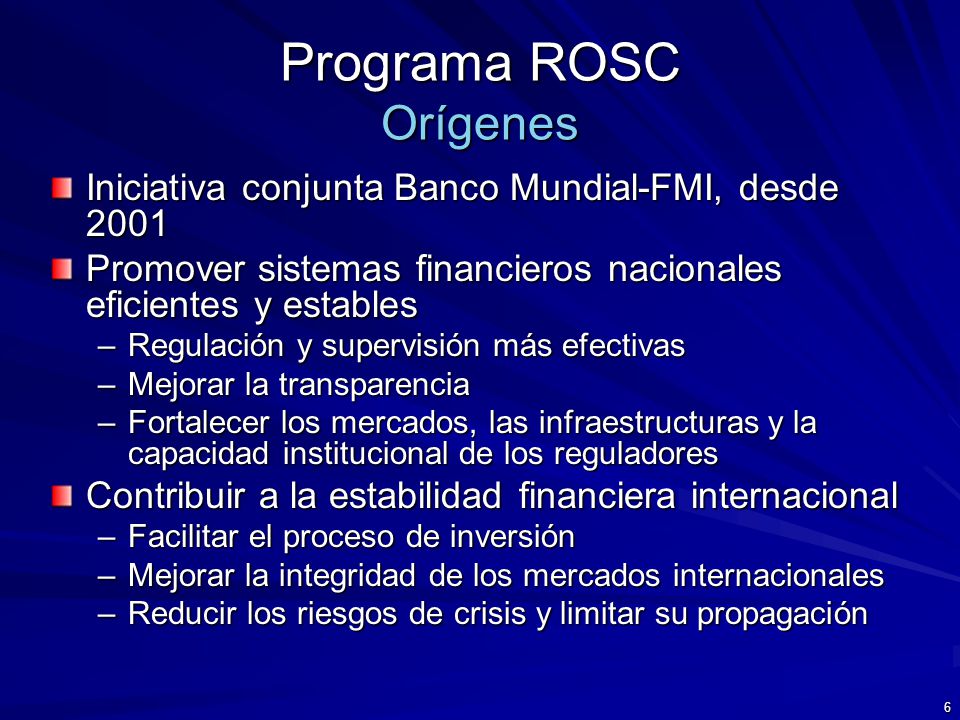 Programa ROSC
Orígenes

Iniciativa conjunta Banco Mundial-FMI, desde 2001

Promover sistemas financieros nacionales eficientes y estables
– Regulación y supervisión más efectivas
– Mejorar la transparencia
– Fortalecer los mercados, las infraestructuras y la capacidad institucional de los reguladores

Contribuir a la estabilidad financiera internacional
– Facilitar el proceso de inversión
– Mejorar la integridad de los mercados internacionales
– Reducir los riesgos de crisis y limitar su propagación

6